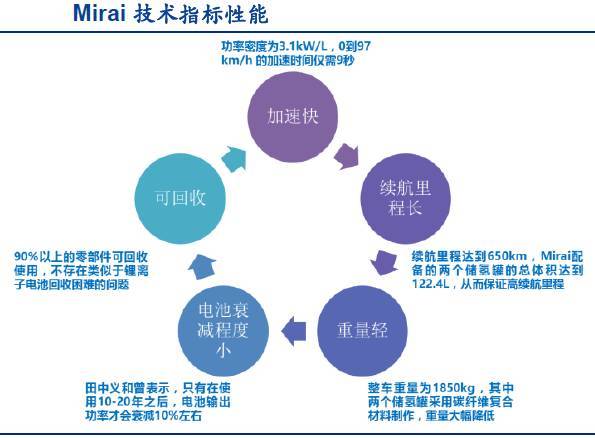 Mirai 技术指标性能

功率密度为3.1kW/L，0到97 km/h 的加速时间仅需9秒

加速快

续航里程长

续航里程达到650km，Mirai配备的两个储氢罐的总体积达到122.4L，从而保证高续航里程

重量轻

整车重量为1850kg，其中两个储氢罐采用碳纤维复合材料制作，重量大幅降低

电池衰减程度小

田中义和曾表示，只有在使用10-20年之后，电池输出功率才会衰减10%左右

可回收

90%以上的零部件可回收使用，不存在类似于锂离子电池回收困难的问题